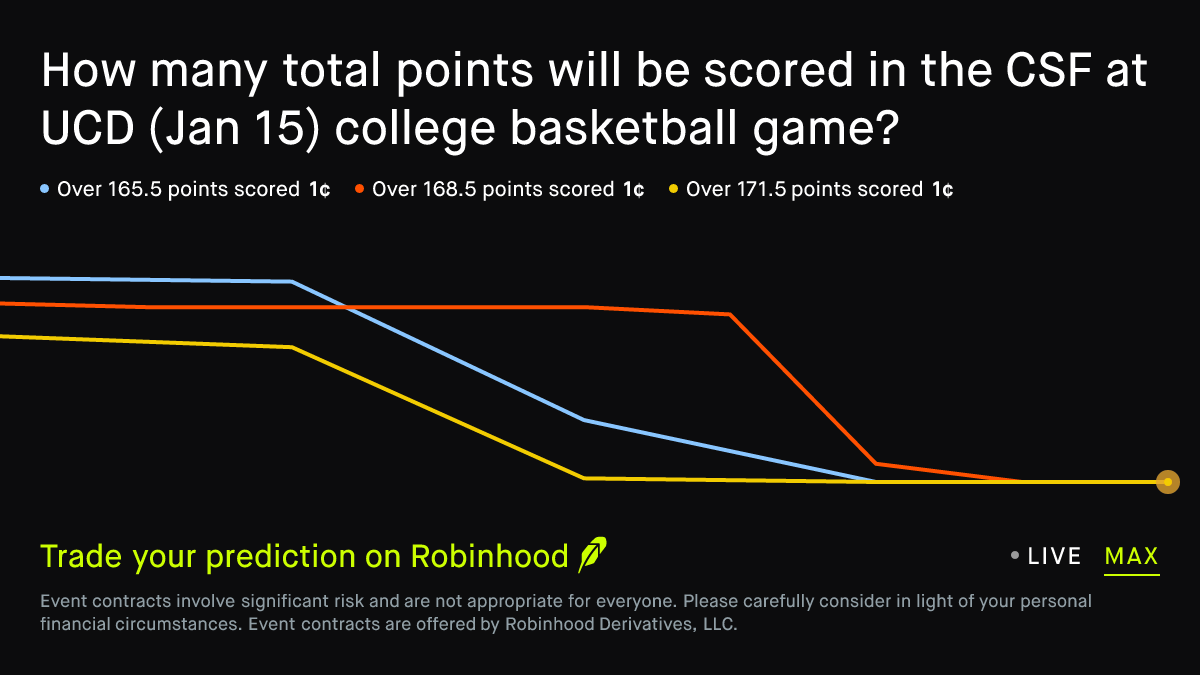 How many total points will be scored in the CSF at UCD (Jan 15) college basketball game?

Over 165.5 points scored 1¢ Over 168.5 points scored 1¢ Over 171.5 points scored 1¢

Trade your prediction on Robinhood

LIVE MAX

Event contracts involve significant risk and are not appropriate for everyone. Please carefully consider in light of your personal financial circumstances. Event contracts are offered by Robinhood Derivatives, LLC.